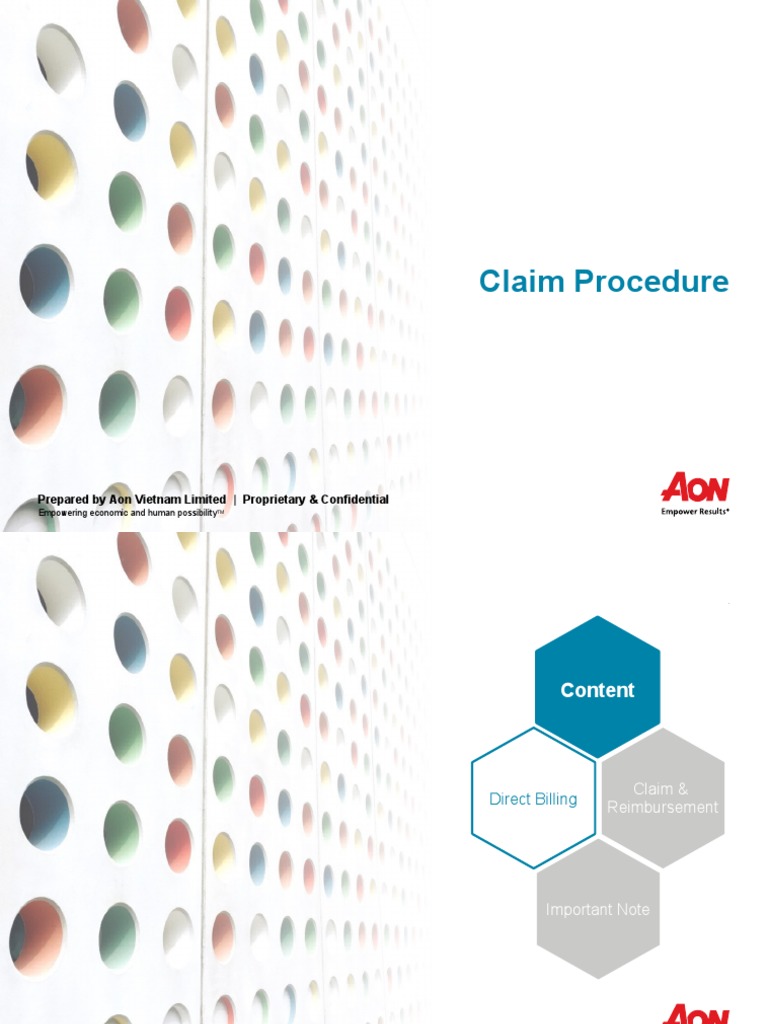 Claim Procedure

Prepared by Aon Vietnam Limited | Proprietary & Confidential
Empowering economic and human possibility™

AON
Empower Results®

Content

Direct Billing

Claim & Reimbursement

Important Note

AON